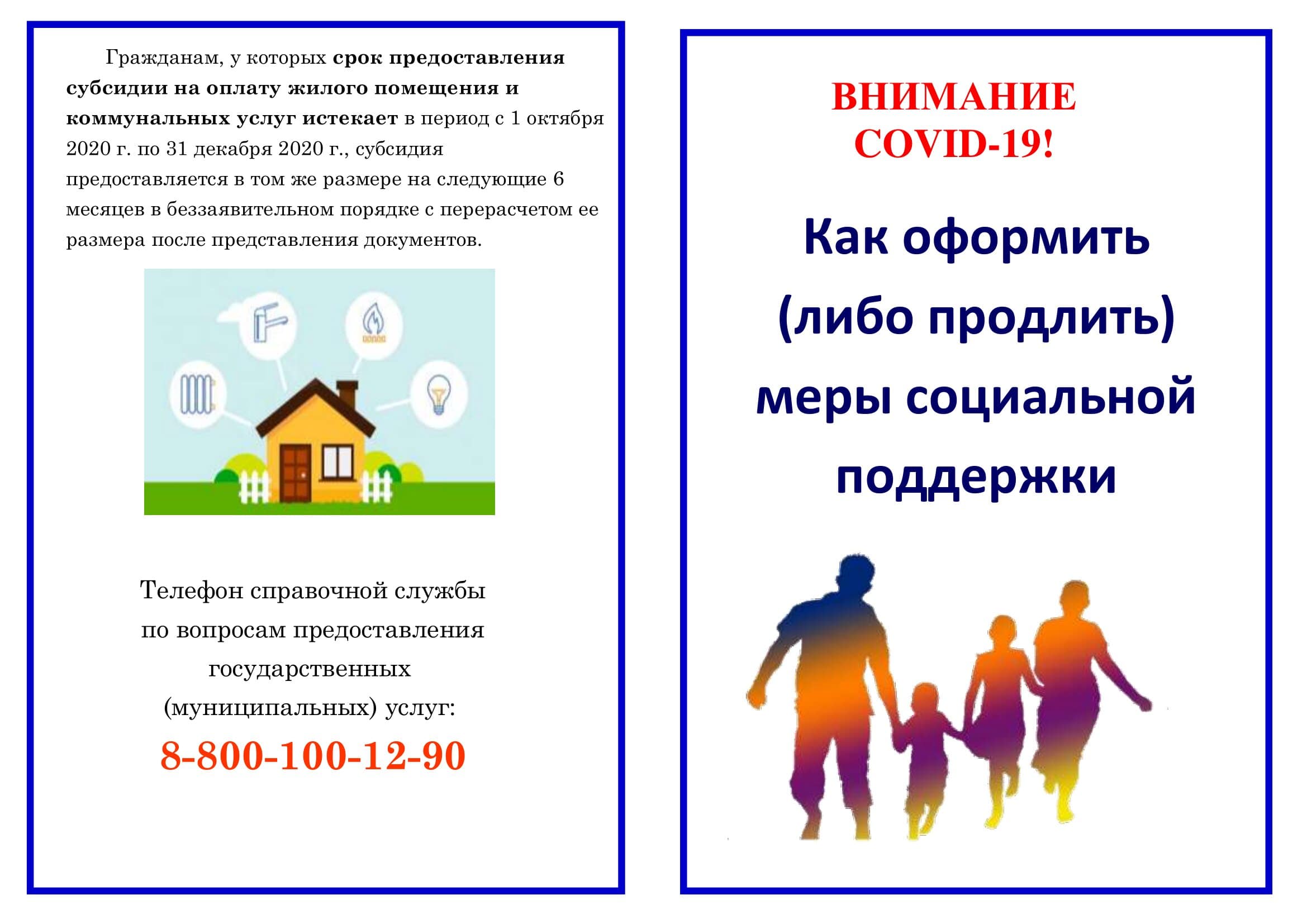 Гражданам, у которых срок предоставления субсидии на оплату жилого помещения и коммунальных услуг истекает в период с 1 октября 2020 г. по 31 декабря 2020 г., субсидия предоставляется в том же размере на следующие 6 месяцев в беззаявительном порядке с перерасчетом ее размера после представления документов.

Телефон справочной службы по вопросам предоставления государственных (муниципальных) услуг:

8-800-100-12-90

ВНИМАНИЕ COVID-19!

Как оформить (либо продлить) меры социальной поддержки